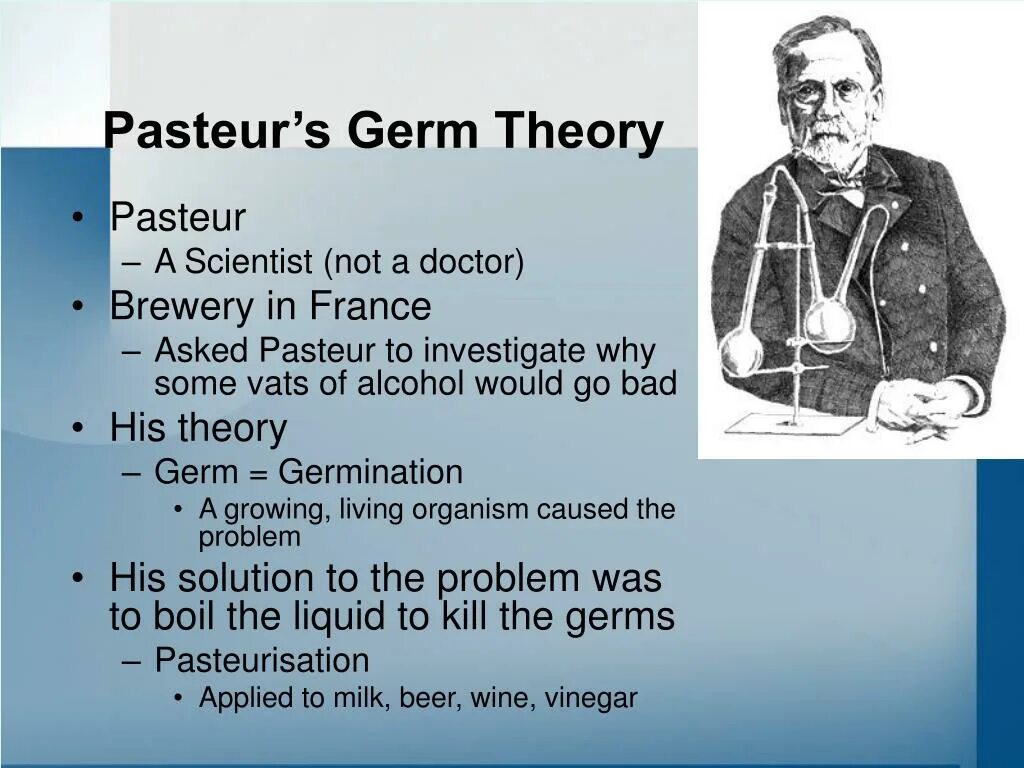 Pasteur's Germ Theory

• Pasteur
– A Scientist (not a doctor)
• Brewery in France
– Asked Pasteur to investigate why some vats of alcohol would go bad
• His theory
– Germ = Germination
• A growing, living organism caused the problem
• His solution to the problem was to boil the liquid to kill the germs
– Pasteurisation
• Applied to milk, beer, wine, vinegar